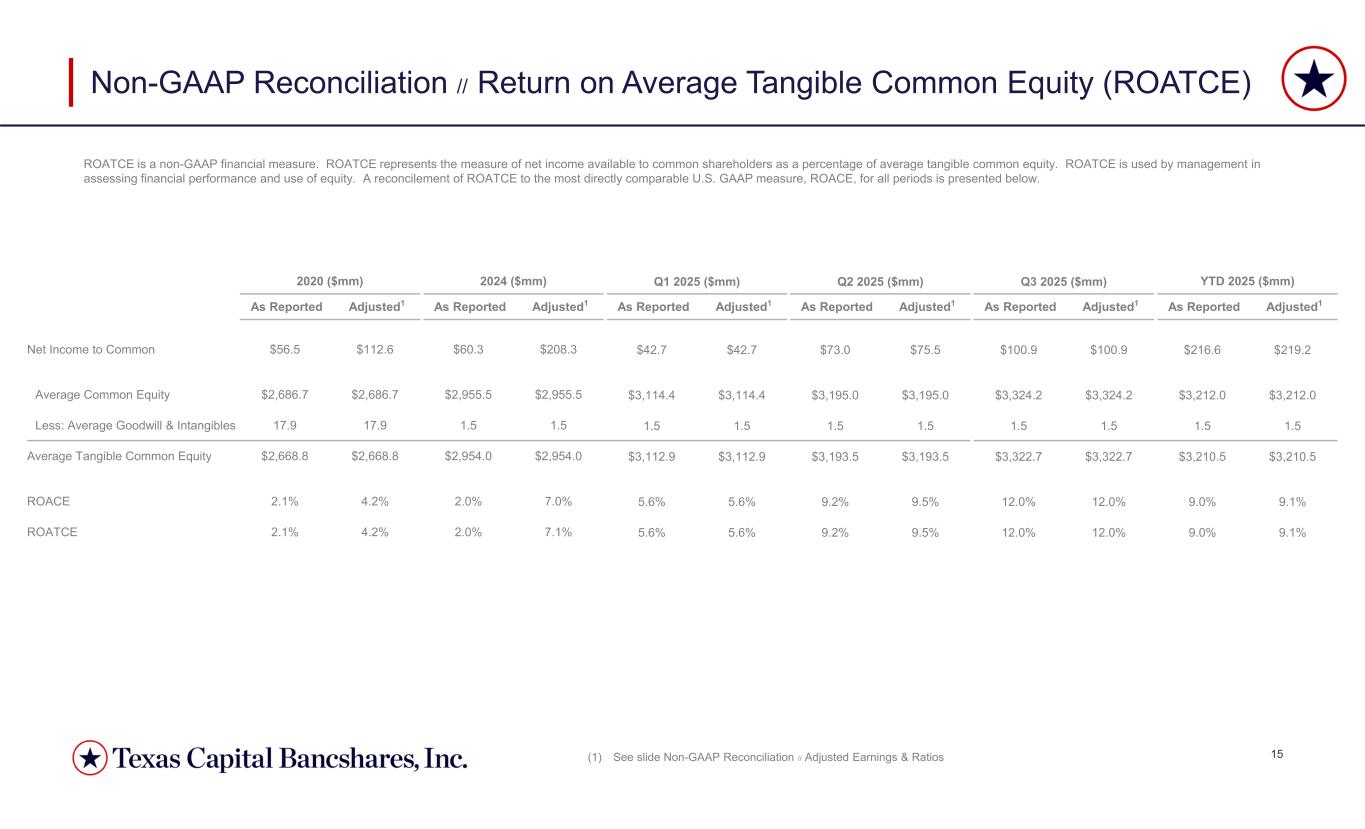 Non-GAAP Reconciliation // Return on Average Tangible Common Equity (ROATCE)

ROATCE is a non-GAAP financial measure. ROATCE represents the measure of net income available to common shareholders as a percentage of average tangible common equity. ROATCE is used by management in assessing financial performance and use of equity. A reconcilement of ROATCE to the most directly comparable U.S. GAAP measure, ROACE, for all periods is presented below.

| | 2020 ($mm) | | 2024 ($mm) | | Q1 2025 ($mm) | | Q2 2025 ($mm) | | Q3 2025 ($mm) | | YTD 2025 ($mm) | |
|---|---|---|---|---|---|---|---|---|---|---|---|---|
| | As Reported | Adjusted$^1$ | As Reported | Adjusted$^1$ | As Reported | Adjusted$^1$ | As Reported | Adjusted$^1$ | As Reported | Adjusted$^1$ | As Reported | Adjusted$^1$ |
| Net Income to Common | $56.5 | $112.6 | $60.3 | $208.3 | $42.7 | $42.7 | $73.0 | $75.5 | $100.9 | $100.9 | $216.6 | $219.2 |
| Average Common Equity | $2,686.7 | $2,686.7 | $2,955.5 | $2,955.5 | $3,114.4 | $3,114.4 | $3,195.0 | $3,195.0 | $3,324.2 | $3,324.2 | $3,212.0 | $3,212.0 |
| Less: Average Goodwill & Intangibles | 17.9 | 17.9 | 1.5 | 1.5 | 1.5 | 1.5 | 1.5 | 1.5 | 1.5 | 1.5 | 1.5 | 1.5 |
| Average Tangible Common Equity | $2,668.8 | $2,668.8 | $2,954.0 | $2,954.0 | $3,112.9 | $3,112.9 | $3,193.5 | $3,193.5 | $3,322.7 | $3,322.7 | $3,210.5 | $3,210.5 |
| ROACE | 2.1% | 4.2% | 2.0% | 7.0% | 5.6% | 5.6% | 9.2% | 9.5% | 12.0% | 12.0% | 9.0% | 9.1% |
| ROATCE | 2.1% | 4.2% | 2.0% | 7.1% | 5.6% | 5.6% | 9.2% | 9.5% | 12.0% | 12.0% | 9.0% | 9.1% |

Texas Capital Bancshares, Inc.

(1) See slide Non-GAAP Reconciliation // Adjusted Earnings & Ratios

15